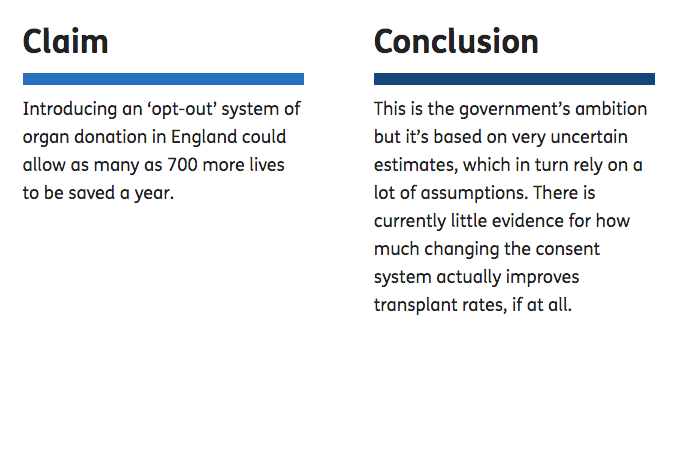 Claim

Introducing an ‘opt-out’ system of organ donation in England could allow as many as 700 more lives to be saved a year.

Conclusion

This is the government’s ambition but it’s based on very uncertain estimates, which in turn rely on a lot of assumptions. There is currently little evidence for how much changing the consent system actually improves transplant rates, if at all.